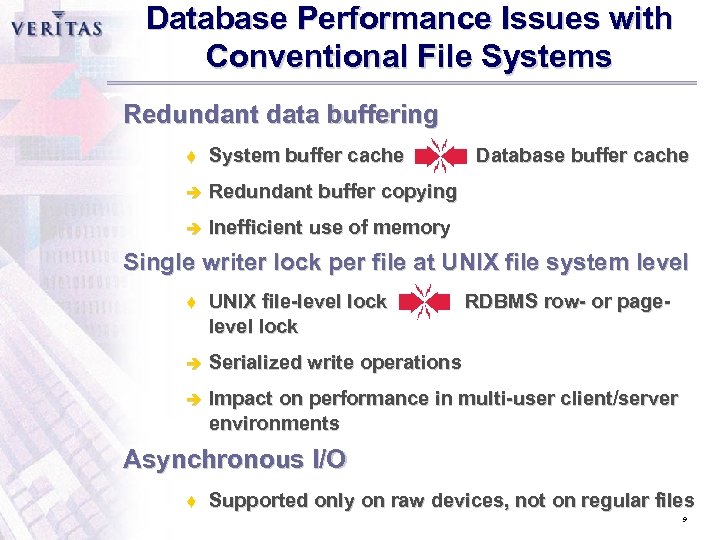 VERITAS

Database Performance Issues with Conventional File Systems

Redundant data buffering

System buffer cache Database buffer cache

Redundant buffer copying

Inefficient use of memory

Single writer lock per file at UNIX file system level

UNIX file-level lock RDBMS row- or page-level lock

Serialized write operations

Impact on performance in multi-user client/server environments

Asynchronous I/O

Supported only on raw devices, not on regular files

9